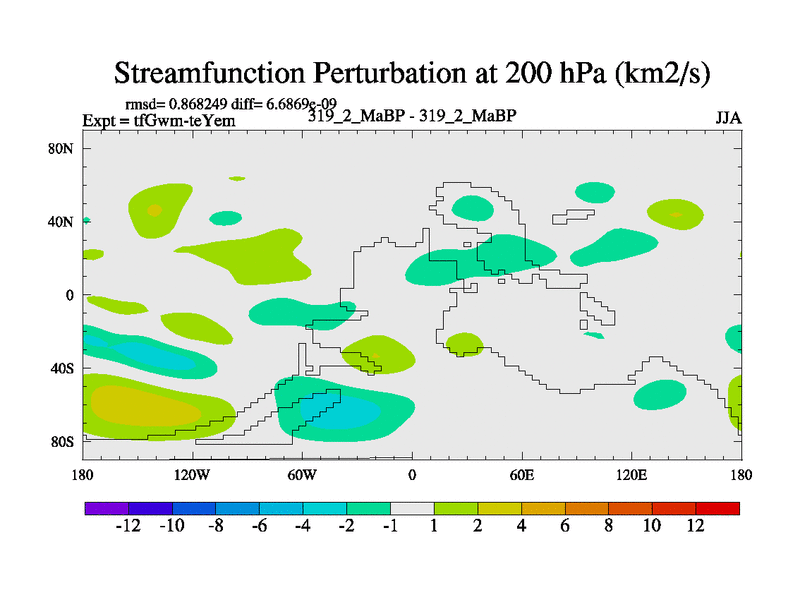 Streamfunction Perturbation at 200 hPa (km2/s)

rmsd= 0.868249 diff= 6.6869e-09
Expt = tfGwm-teYem

319_2_MaBP - 319_2_MaBP

JJA

80N
40N
0
40S
80S

180
120W
60W
0
60E
120E
180

-12
-10
-8
-6
-4
-2
-1
1
2
4
6
8
10
12